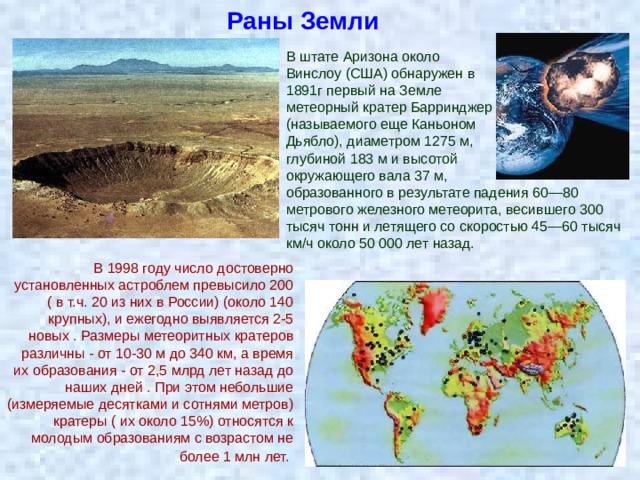 Раны Земли

В штате Аризона около Винслоу (США) обнаружен в 1891г первый на Земле метеорный кратер Барринджер (называемого еще Каньоном Дьябло), диаметром 1275 м, глубиной 183 м и высотой окружающего вала 37 м, образованного в результате падения 60—80 метрового железного метеорита, весившего 300 тысяч тонн и летящего со скоростью 45—60 тысяч км/ч около 50 000 лет назад.

В 1998 году число достоверно установленных астроблем превысило 200 ( в т.ч. 20 из них в России) (около 140 крупных), и ежегодно выявляется 2-5 новых . Размеры метеоритных кратеров различны - от 10-30 м до 340 км, а время их образования - от 2,5 млрд лет назад до наших дней . При этом небольшие (измеряемые десятками и сотнями метров) кратеры ( их около 15%) относятся к молодым образованиям с возрастом не более 1 млн лет.